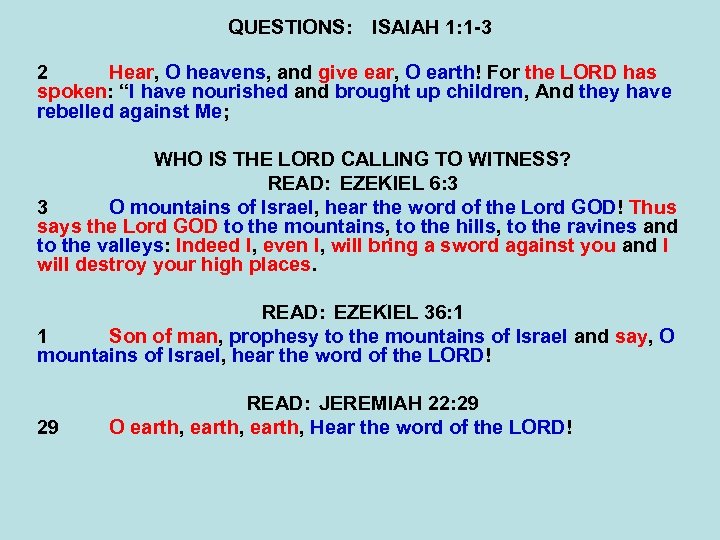 QUESTIONS: ISAIAH 1:1-3

2 Hear, O heavens, and give ear, O earth! For the LORD has spoken: “I have nourished and brought up children, And they have rebelled against Me;

WHO IS THE LORD CALLING TO WITNESS?
READ: EZEKIEL 6:3
3 O mountains of Israel, hear the word of the Lord GOD! Thus says the Lord GOD to the mountains, to the hills, to the ravines and to the valleys: Indeed I, even I, will bring a sword against you and I will destroy your high places.

READ: EZEKIEL 36:1
1 Son of man, prophesy to the mountains of Israel and say, O mountains of Israel, hear the word of the LORD!

READ: JEREMIAH 22:29
29 O earth, earth, earth, Hear the word of the LORD!